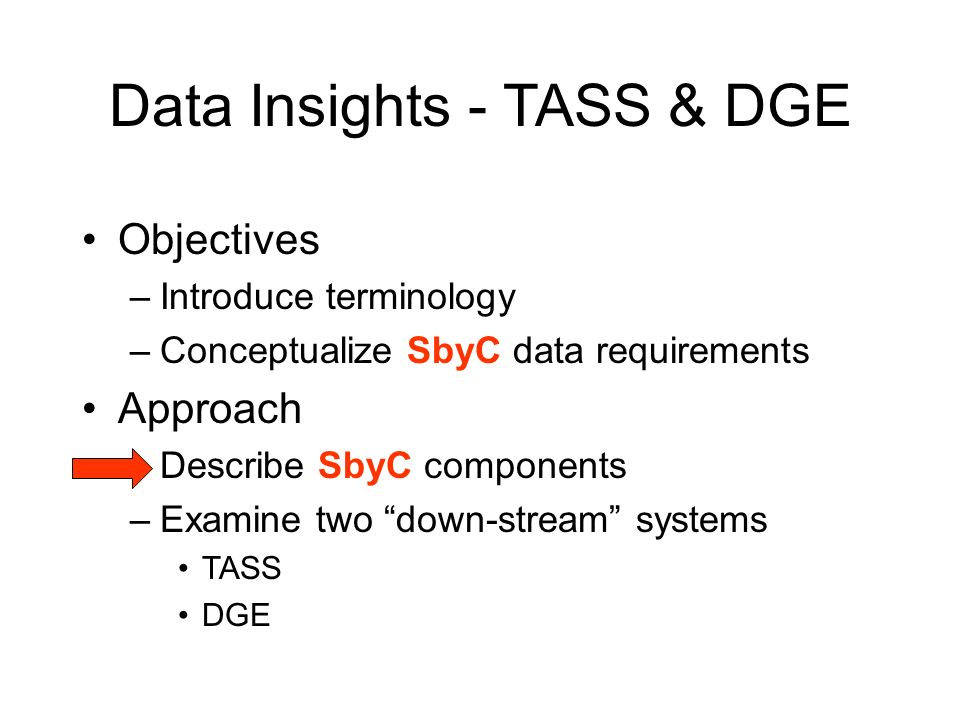 Data Insights - TASS & DGE

• Objectives
– Introduce terminology
– Conceptualize SbyC data requirements

• Approach
Describe SbyC components
– Examine two “down-stream” systems
• TASS
• DGE